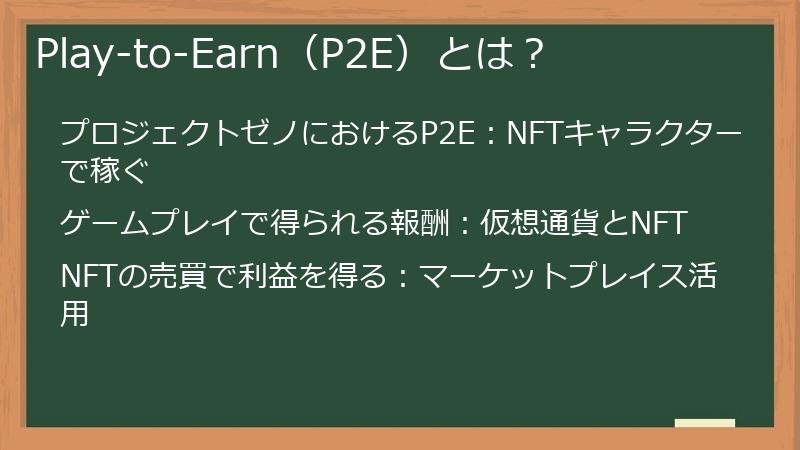 Play-to-Earn（P2E）とは？

プロジェクトゼノにおけるP2E：NFTキャラクターで稼ぐ

ゲームプレイで得られる報酬：仮想通貨とNFT

NFTの売買で利益を得る：マーケットプレイス活用